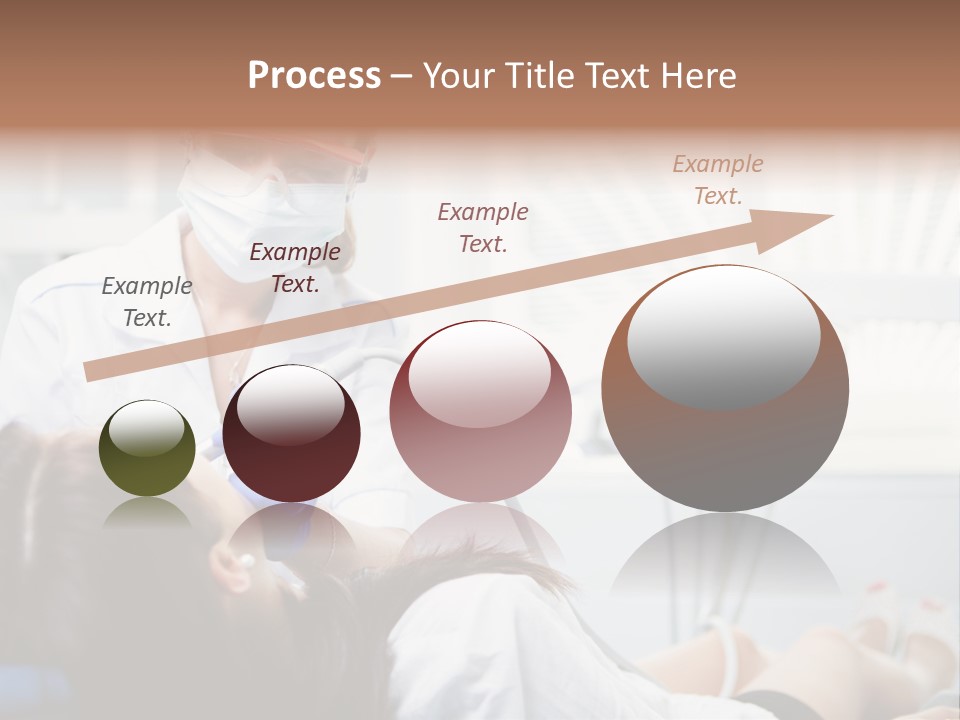 Process – Your Title Text Here

Example Text.

Example Text.

Example Text.

Example Text.